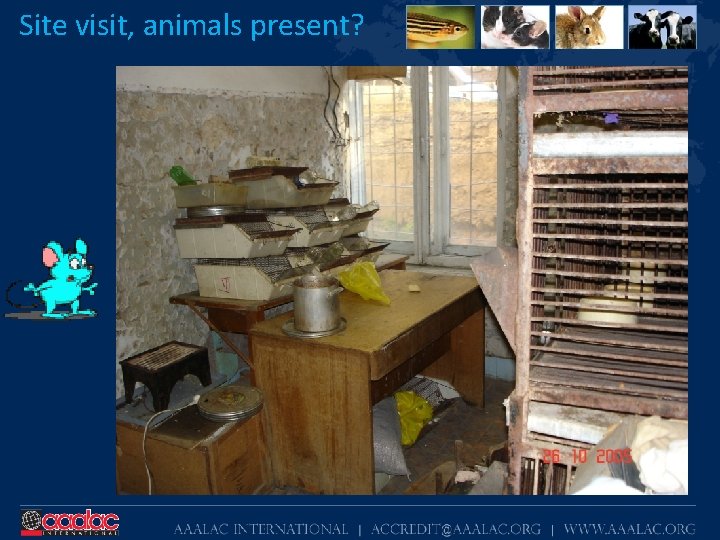 Site visit, animals present?

26 10 2005

aaalac INTERNATIONAL

AAALAC INTERNATIONAL | ACCREDIT@AAALAC.ORG | WWW.AAALAC.ORG